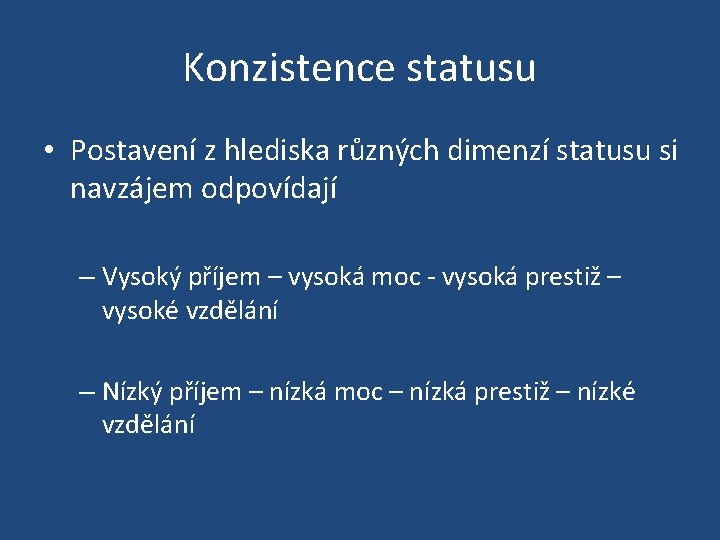 Konzistence statusu

• Postavení z hlediska různých dimenzí statusu si navzájem odpovídají

– Vysoký příjem – vysoká moc - vysoká prestiž – vysoké vzdělání

– Nízký příjem – nízká moc – nízká prestiž – nízké vzdělání